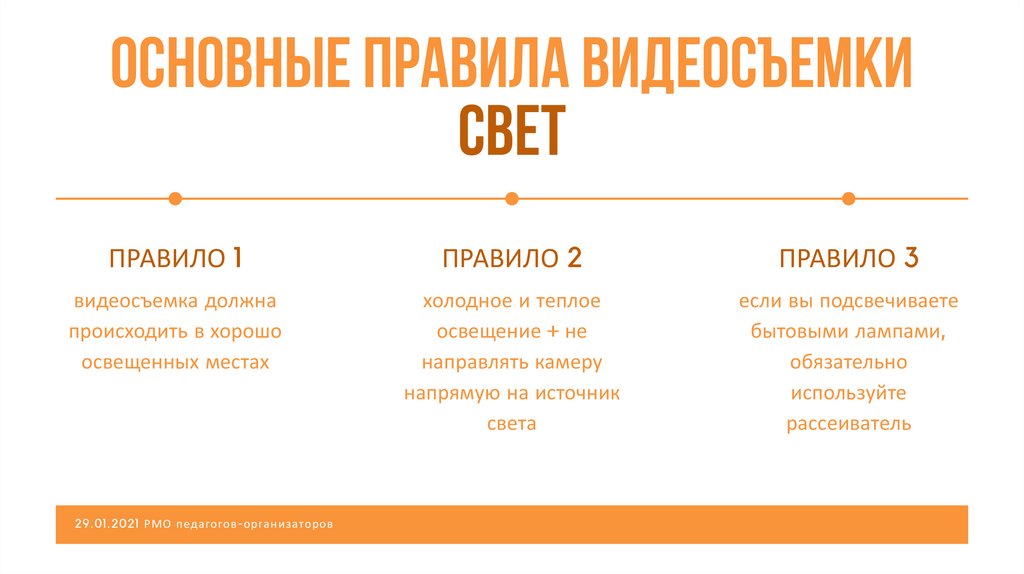 ОСНОВНЫЕ ПРАВИЛА ВИДЕОСЪЕМКИ
СВЕТ

ПРАВИЛО 1

видеосъемка должна происходить в хорошо освещенных местах

ПРАВИЛО 2

холодное и теплое освещение + не направлять камеру напрямую на источник света

ПРАВИЛО 3

если вы подсвечиваете бытовыми лампами, обязательно используйте рассеиватель

29.01.2021 РМО педагогов-организаторов